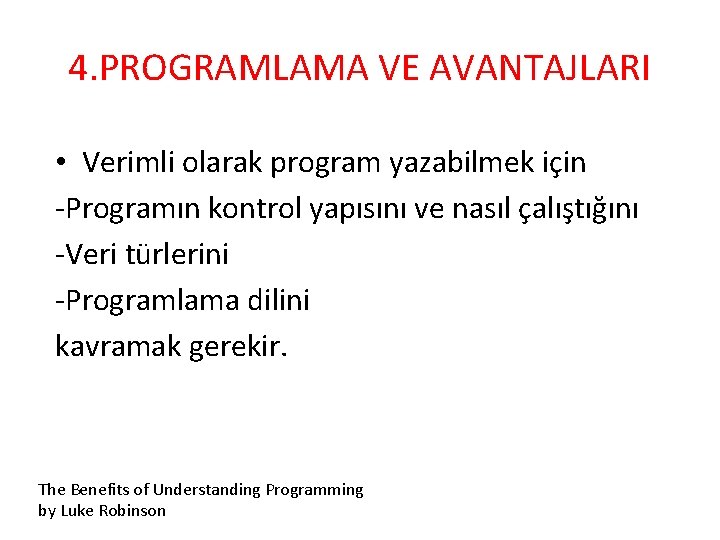 4.PROGRAMLAMA VE AVANTAJLARI

• Verimli olarak program yazabilmek için
-Programın kontrol yapısını ve nasıl çalıştığını
-Veri türlerini
-Programlama dilini
kavramak gerekir.

The Benefits of Understanding Programming
by Luke Robinson